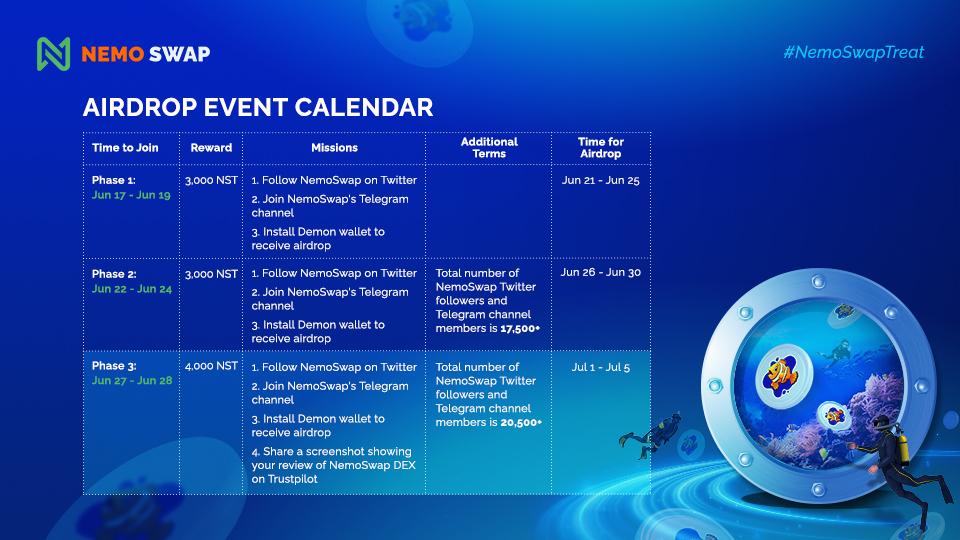 NEMO SWAP

#NemoSwapTreat

AIRDROP EVENT CALENDAR

| Time to Join | Reward | Missions | Additional Terms | Time for Airdrop |
|---|---|---|---|---|
| Phase 1: Jun 17 - Jun 19 | 3,000 NST | 1. Follow NemoSwap on Twitter 2. Join NemoSwap's Telegram channel 3. Install Demon wallet to receive airdrop | | Jun 21 - Jun 25 |
| Phase 2: Jun 22 - Jun 24 | 3,000 NST | 1. Follow NemoSwap on Twitter 2. Join NemoSwap's Telegram channel 3. Install Demon wallet to receive airdrop | Total number of NemoSwap Twitter followers and Telegram channel members is 17,500+ | Jun 26 - Jun 30 |
| Phase 3: Jun 27 - Jun 28 | 4,000 NST | 1. Follow NemoSwap on Twitter 2. Join NemoSwap's Telegram channel 3. Install Demon wallet to receive airdrop 4. Share a screenshot showing your review of NemoSwap DEX on Trustpilot | Total number of NemoSwap Twitter followers and Telegram channel members is 20,500+ | Jul 1 - Jul 5 |